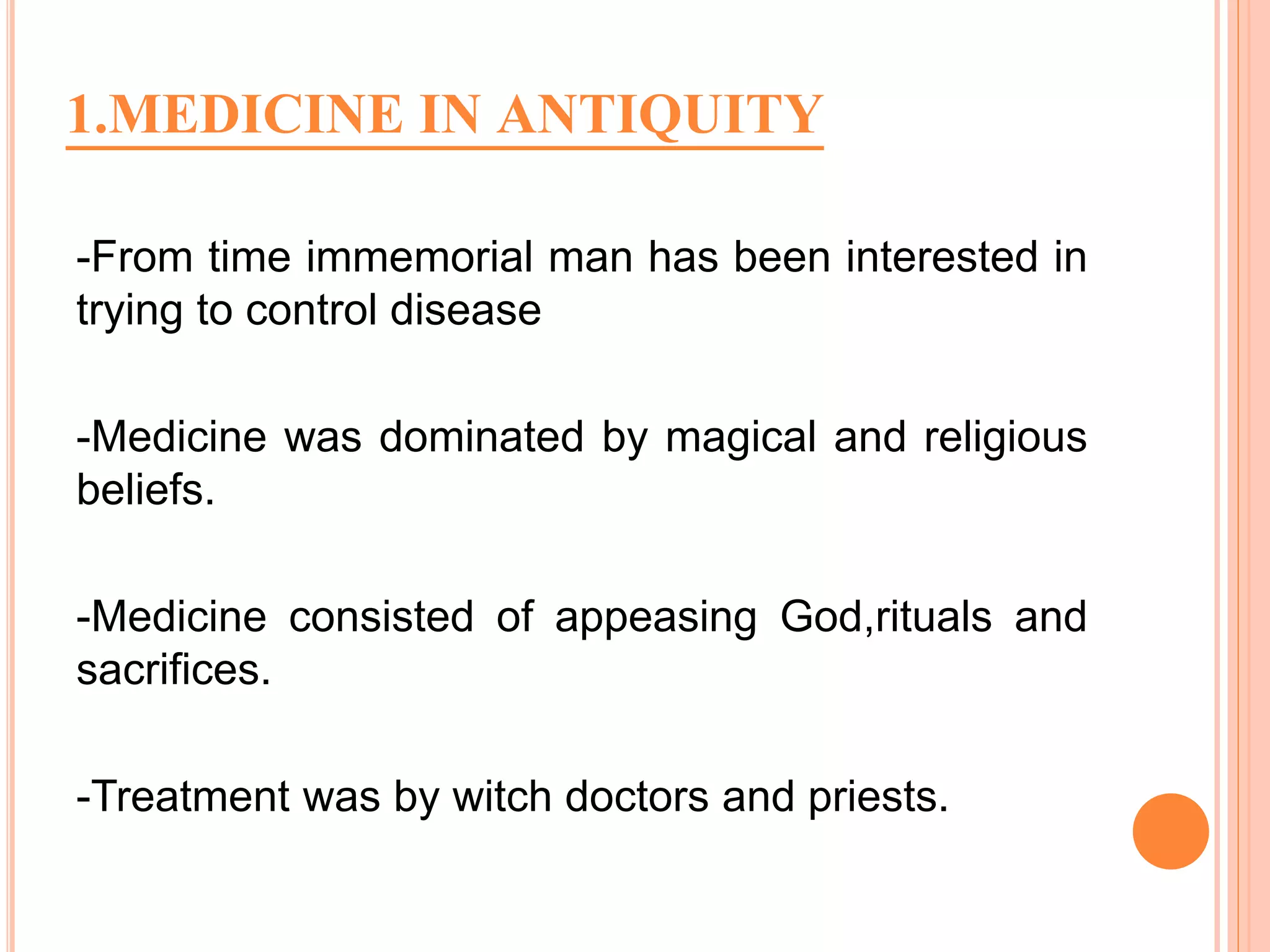 1.MEDICINE IN ANTIQUITY

-From time immemorial man has been interested in trying to control disease

-Medicine was dominated by magical and religious beliefs.

-Medicine consisted of appeasing God,rituals and sacrifices.

-Treatment was by witch doctors and priests.